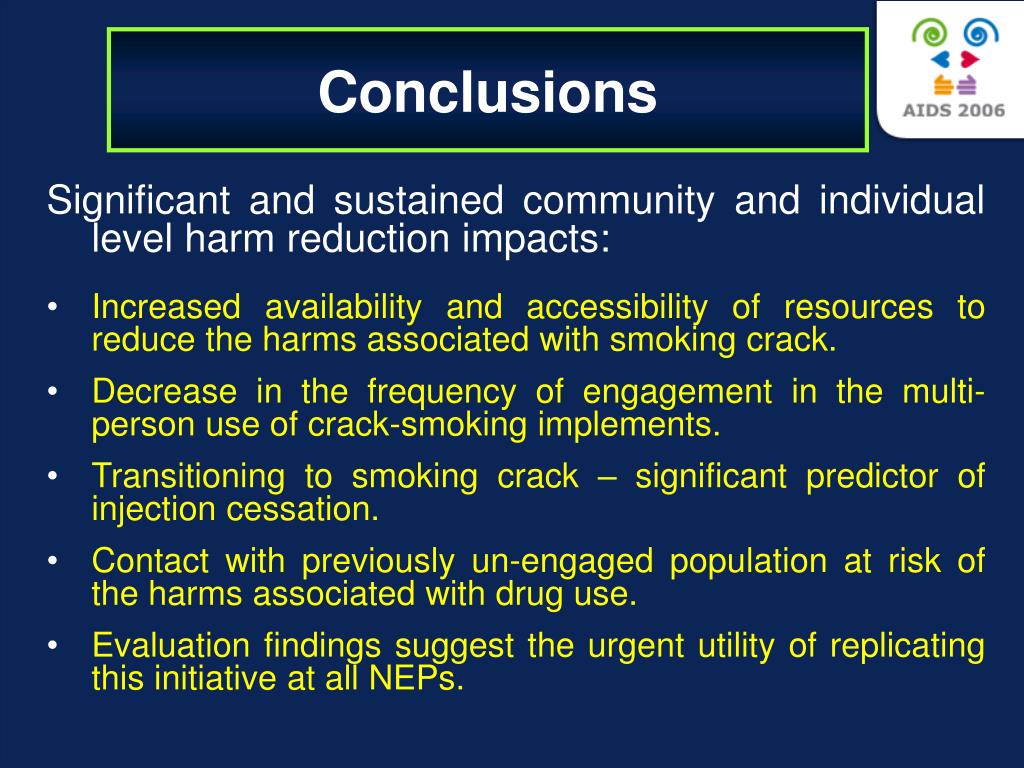 Conclusions

AIDS 2006

Significant and sustained community and individual level harm reduction impacts:

• Increased availability and accessibility of resources to reduce the harms associated with smoking crack.
• Decrease in the frequency of engagement in the multi-person use of crack-smoking implements.
• Transitioning to smoking crack – significant predictor of injection cessation.
• Contact with previously un-engaged population at risk of the harms associated with drug use.
• Evaluation findings suggest the urgent utility of replicating this initiative at all NEPs.